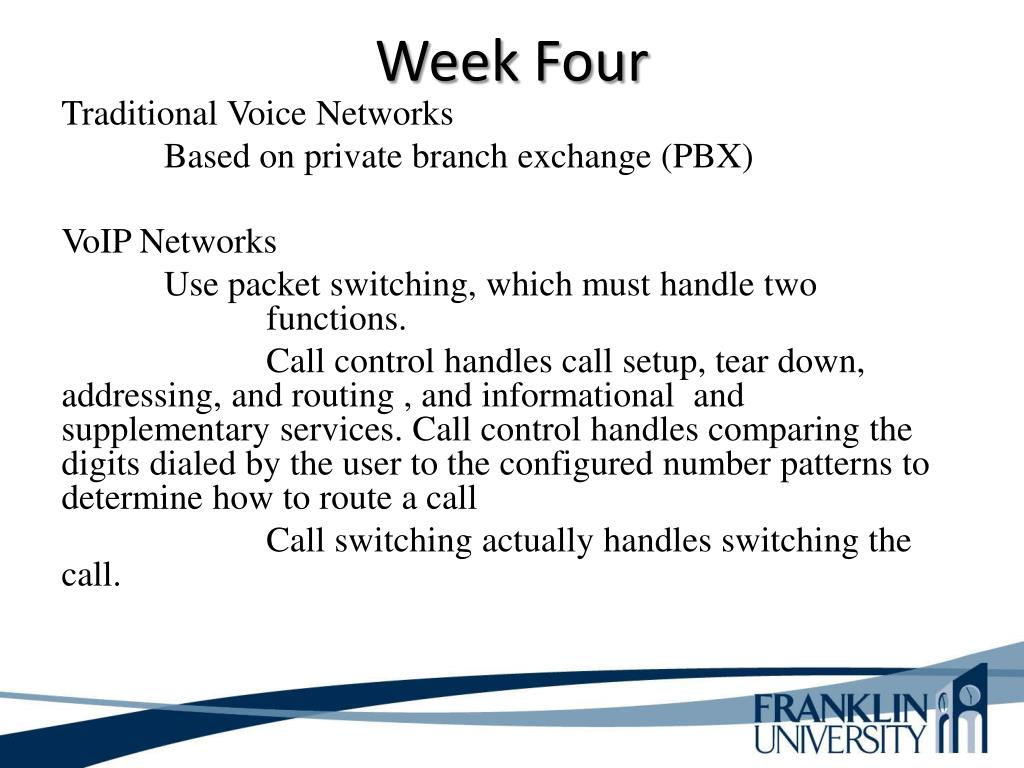 Week Four

Traditional Voice Networks

Based on private branch exchange (PBX)

VoIP Networks

Use packet switching, which must handle two functions.

Call control handles call setup, tear down, addressing, and routing , and informational and supplementary services. Call control handles comparing the digits dialed by the user to the configured number patterns to determine how to route a call

Call switching actually handles switching the call.

FRANKLIN UNIVERSITY